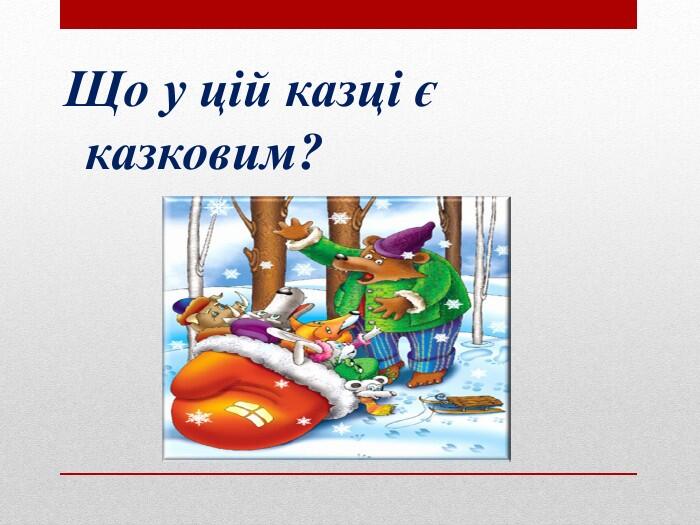 Що у цій казці є казковим?